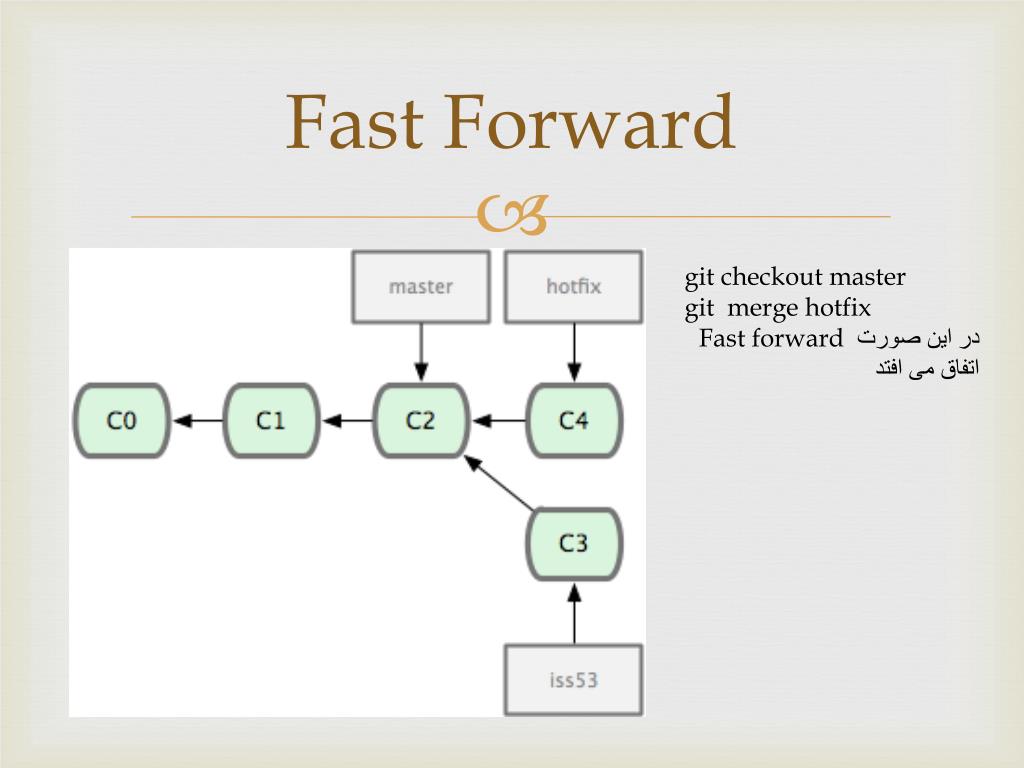 Fast Forward

master

hotfix

C0

C1

C2

C4

C3

iss53

git checkout master
git merge hotfix
در این صورت Fast forward اتفاق می افتد